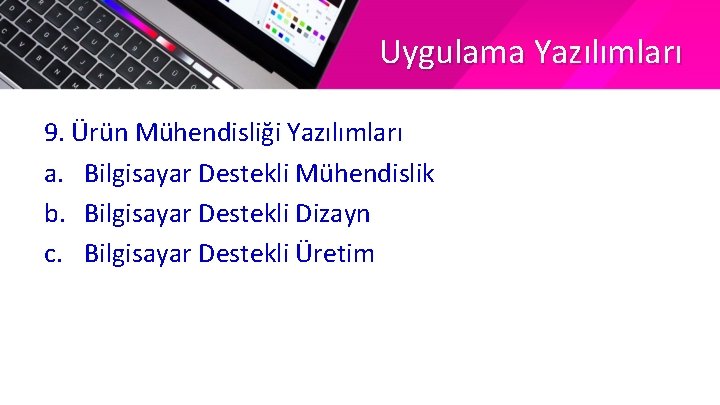 Uygulama Yazılımları

9. Ürün Mühendisliği Yazılımları

a. Bilgisayar Destekli Mühendislik

b. Bilgisayar Destekli Dizayn

c. Bilgisayar Destekli Üretim